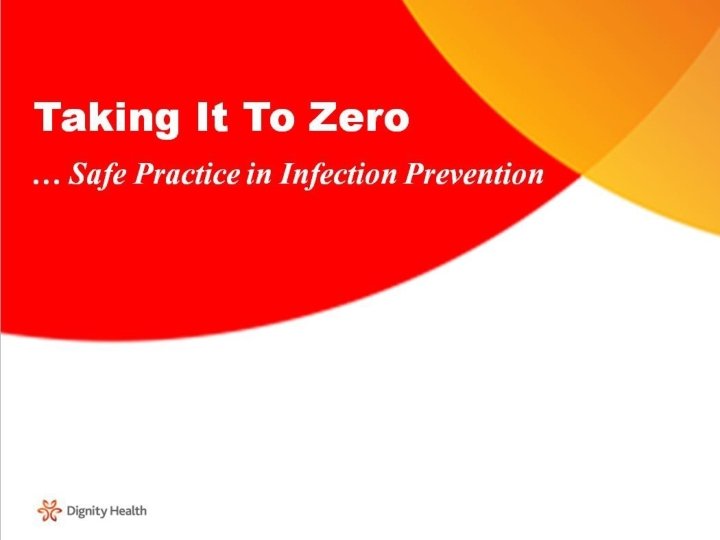 Taking It To Zero

… Safe Practice in Infection Prevention

Dignity Health